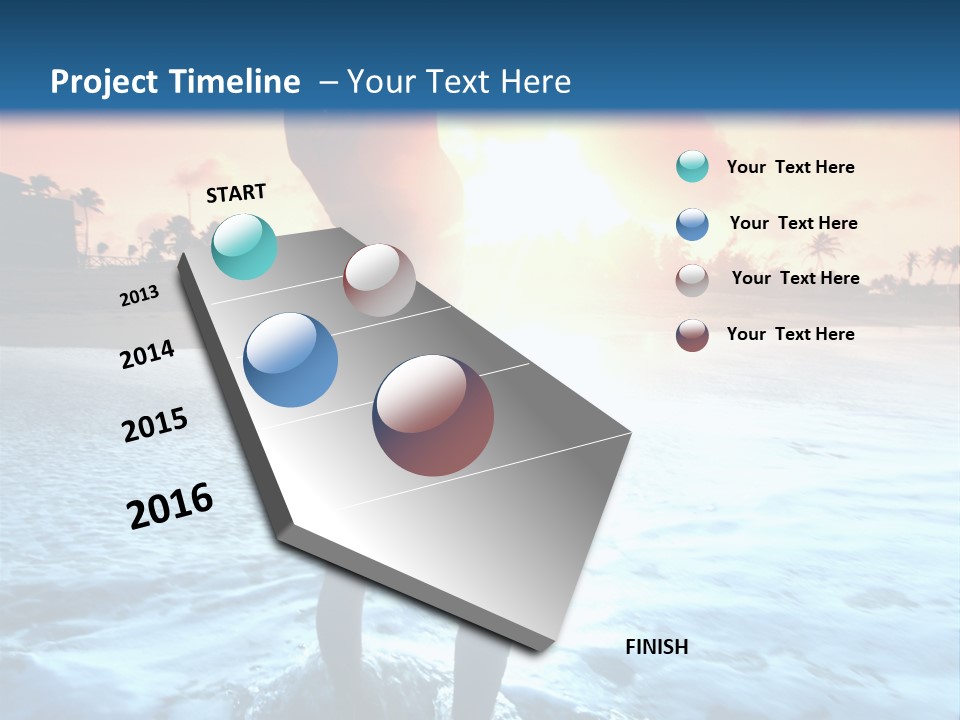 Project Timeline – Your Text Here

START

2013

2014

2015

2016

FINISH

Your Text Here

Your Text Here

Your Text Here

Your Text Here